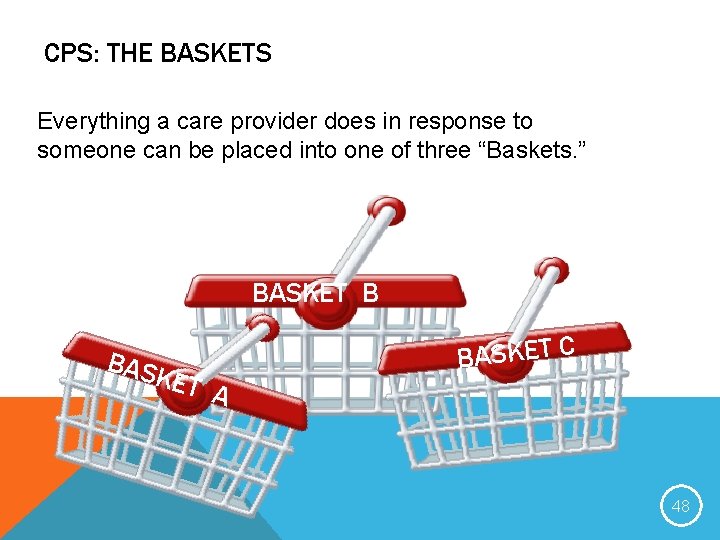 CPS: THE BASKETS

Everything a care provider does in response to someone can be placed into one of three “Baskets.”

BASKET B

BASKET A

BASKET C

48